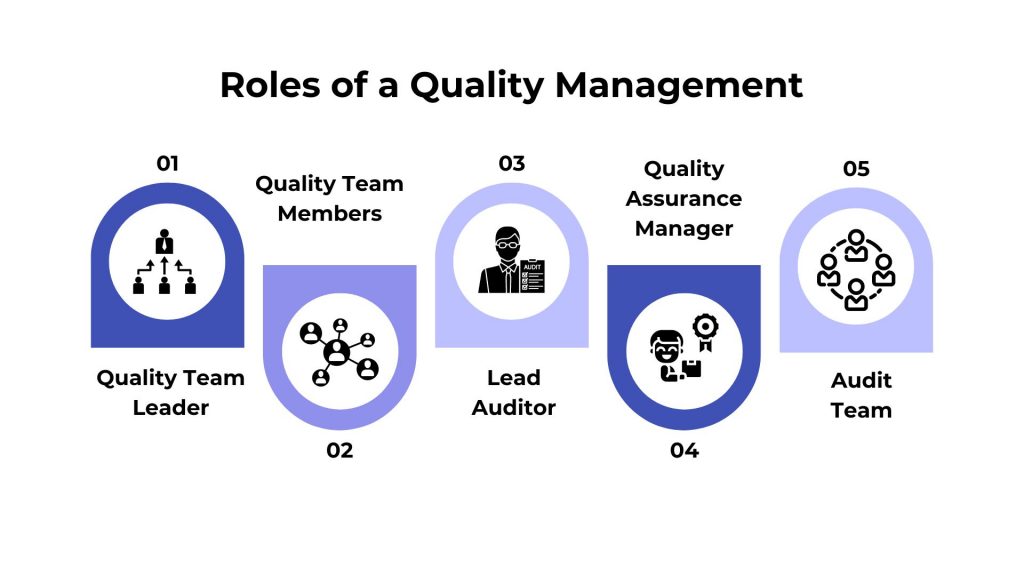 Roles of a Quality Management

01

Quality Team Leader

Quality Team Members

02

03

AUDIT

Lead Auditor

Quality Assurance Manager

04

05

Audit Team